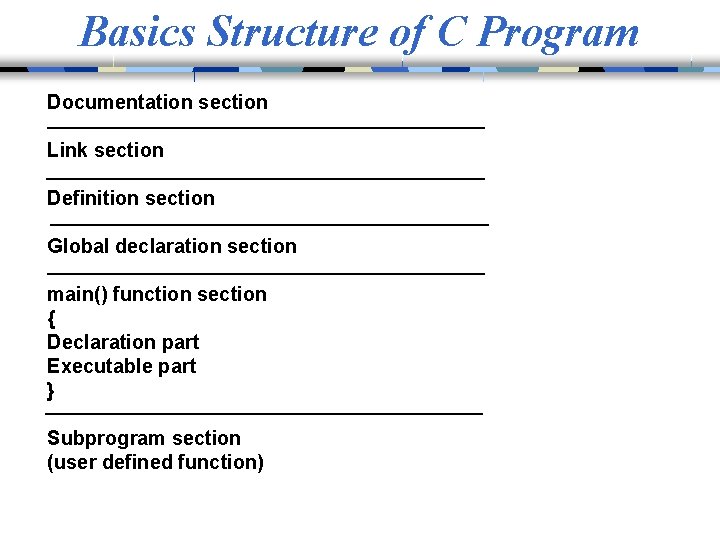 Basics Structure of C Program

Documentation section

Link section

Definition section

Global declaration section

main() function section
{
Declaration part
Executable part
}

Subprogram section
(user defined function)